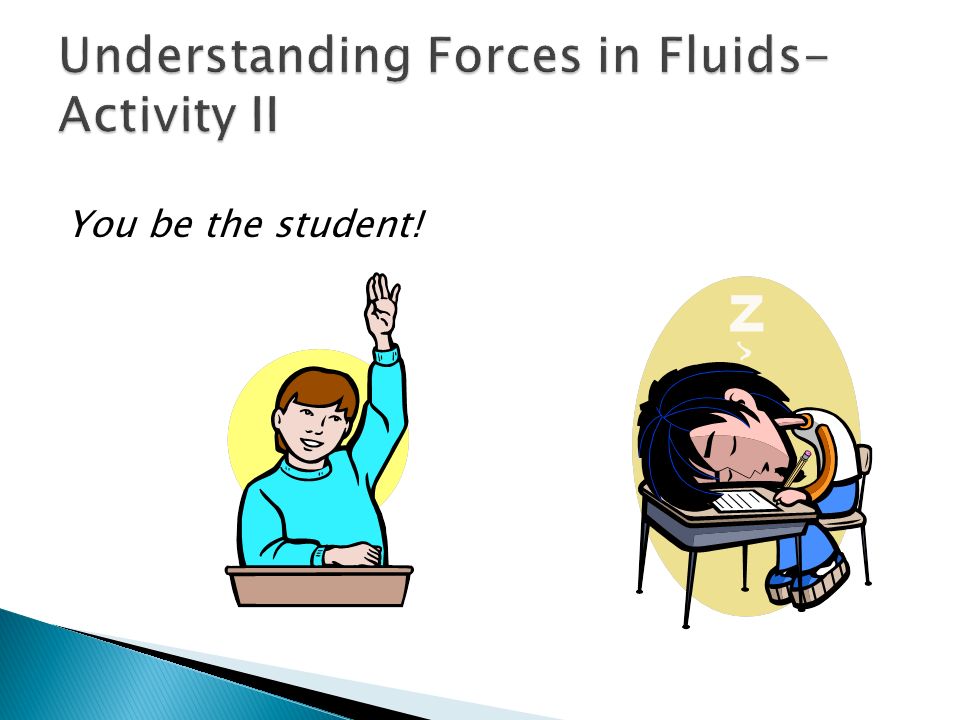 Understanding Forces in Fluids-Activity II

You be the student!

Z